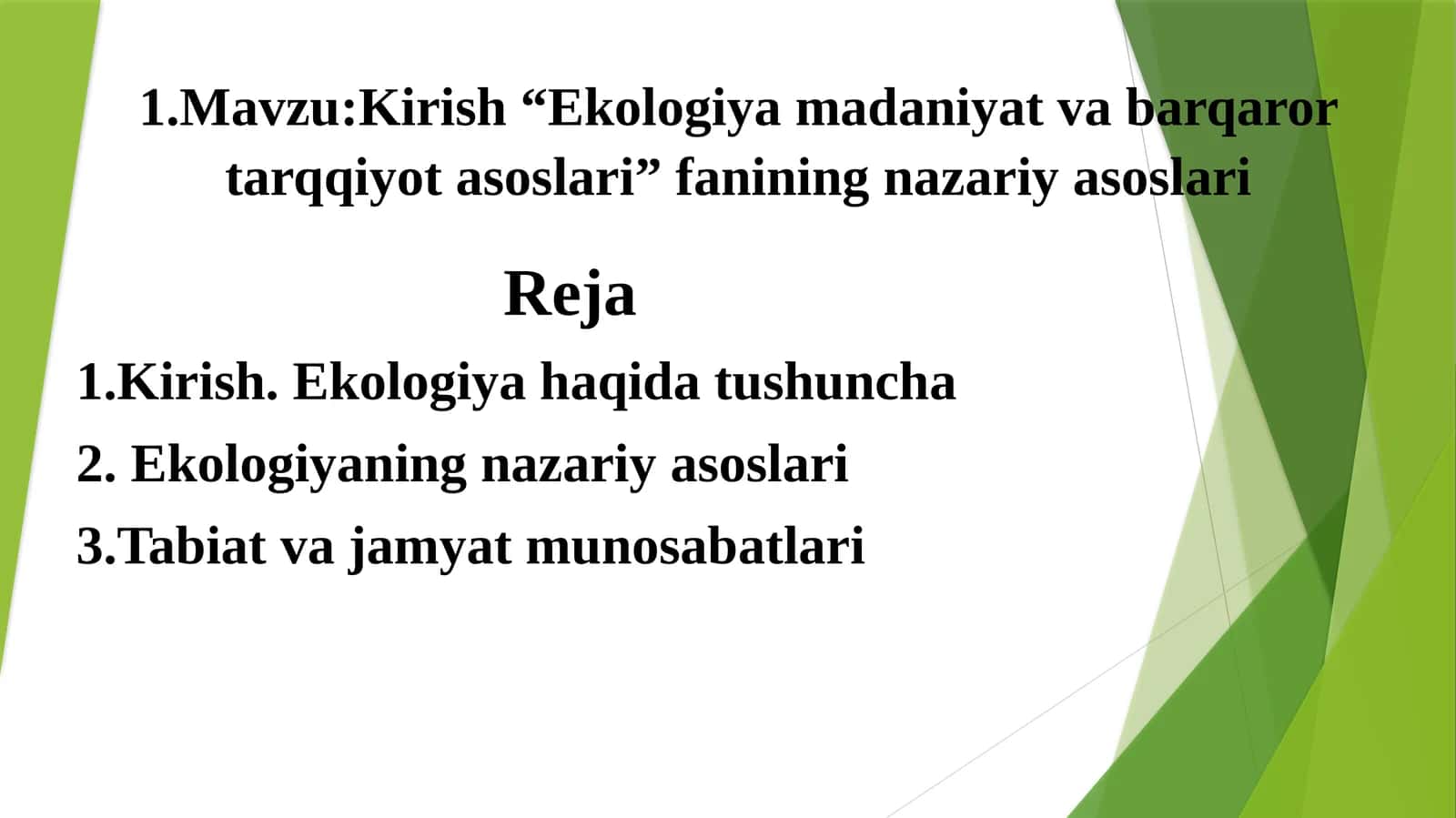 1.Mavzu:Kirish “Ekologiya madaniyat va barqaror tarqqiyot asoslari” fanining nazariy asoslari

Reja

1.Kirish. Ekologiya haqida tushuncha

2. Ekologiyaning nazariy asoslari

3.Tabiat va jamyat munosabatlari